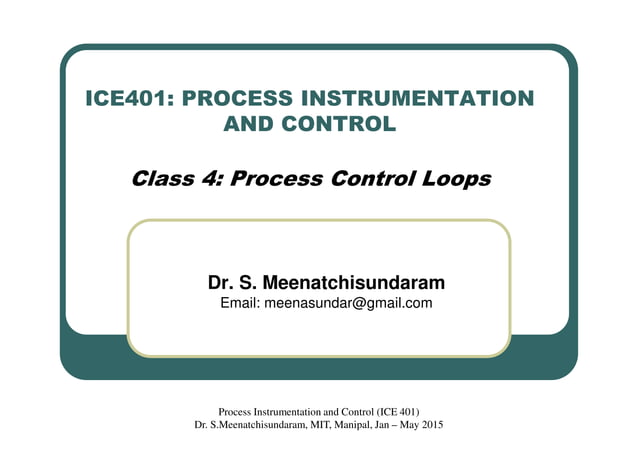 ICE401: PROCESS INSTRUMENTATION AND CONTROL

Class 4: Process Control Loops

Dr. S. Meenatchisundaram
Email: meenasundar@gmail.com

Process Instrumentation and Control (ICE 401)
Dr. S.Meenatchisundaram, MIT, Manipal, Jan – May 2015